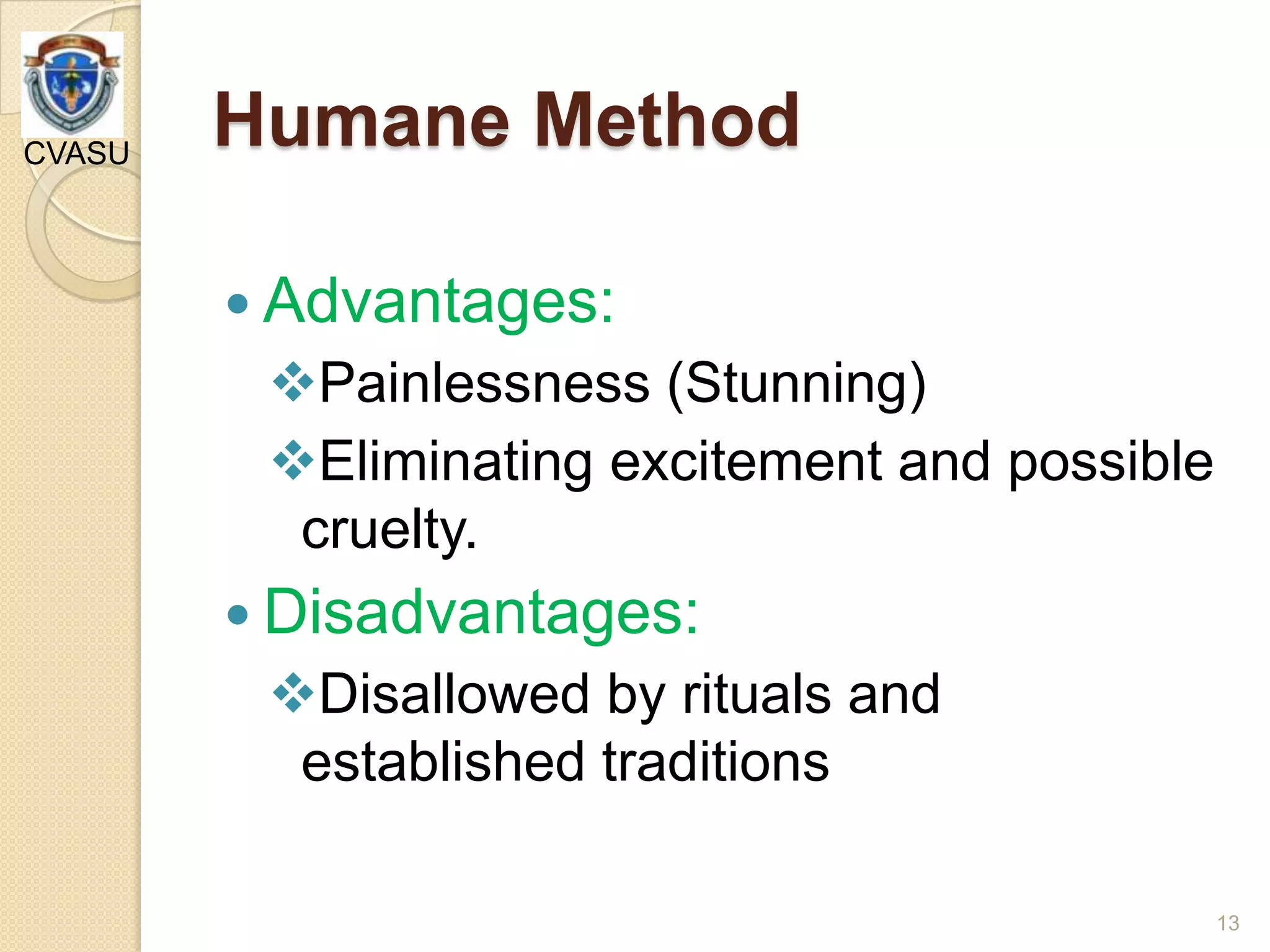 CVASU

Humane Method

• Advantages:
 ❖ Painlessness (Stunning)
 ❖ Eliminating excitement and possible cruelty.
• Disadvantages:
 ❖ Disallowed by rituals and established traditions

13